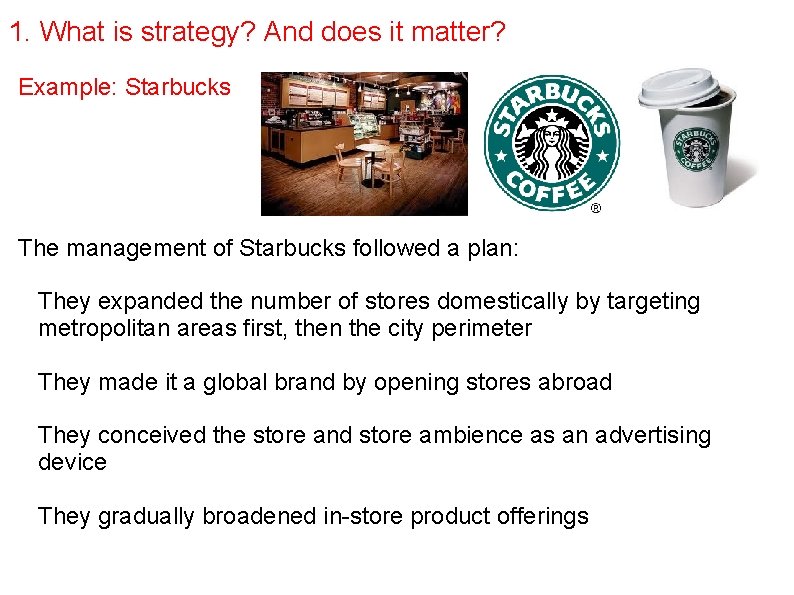 1. What is strategy? And does it matter?

Example: Starbucks

STARBUCKS COFFEE ®

STARBUCKS COFFEE

The management of Starbucks followed a plan:

They expanded the number of stores domestically by targeting metropolitan areas first, then the city perimeter

They made it a global brand by opening stores abroad

They conceived the store and store ambience as an advertising device

They gradually broadened in-store product offerings